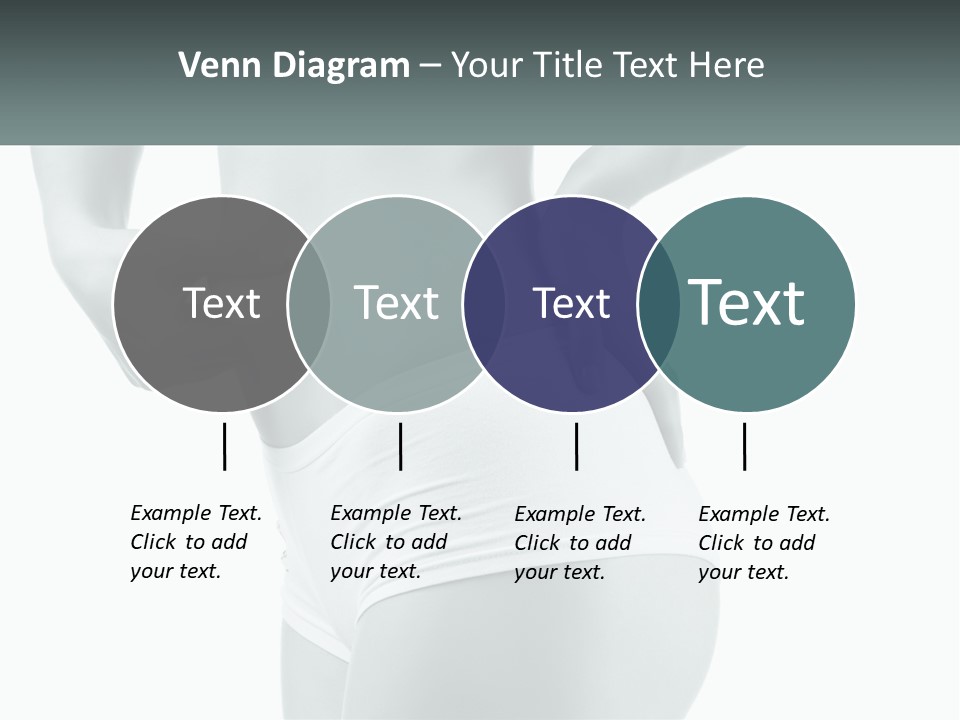 Venn Diagram – Your Title Text Here

Text

Text

Text

Text

Example Text. Click to add your text.

Example Text. Click to add your text.

Example Text. Click to add your text.

Example Text. Click to add your text.